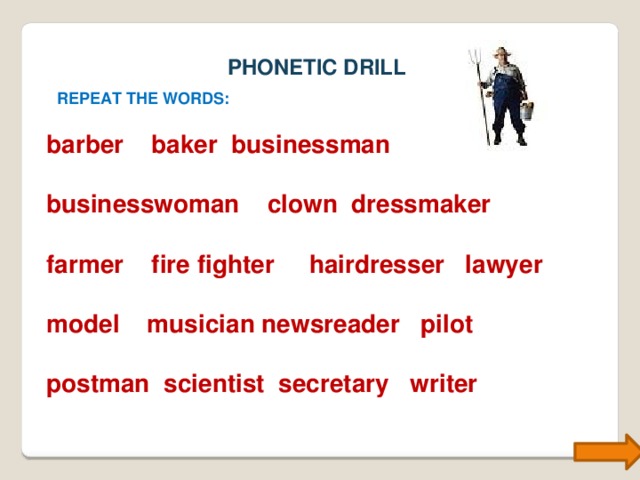 PHONETIC DRILL

REPEAT THE WORDS:

barber baker businessman

businesswoman clown dressmaker

farmer fire fighter hairdresser lawyer

model musician newsreader pilot

postman scientist secretary writer